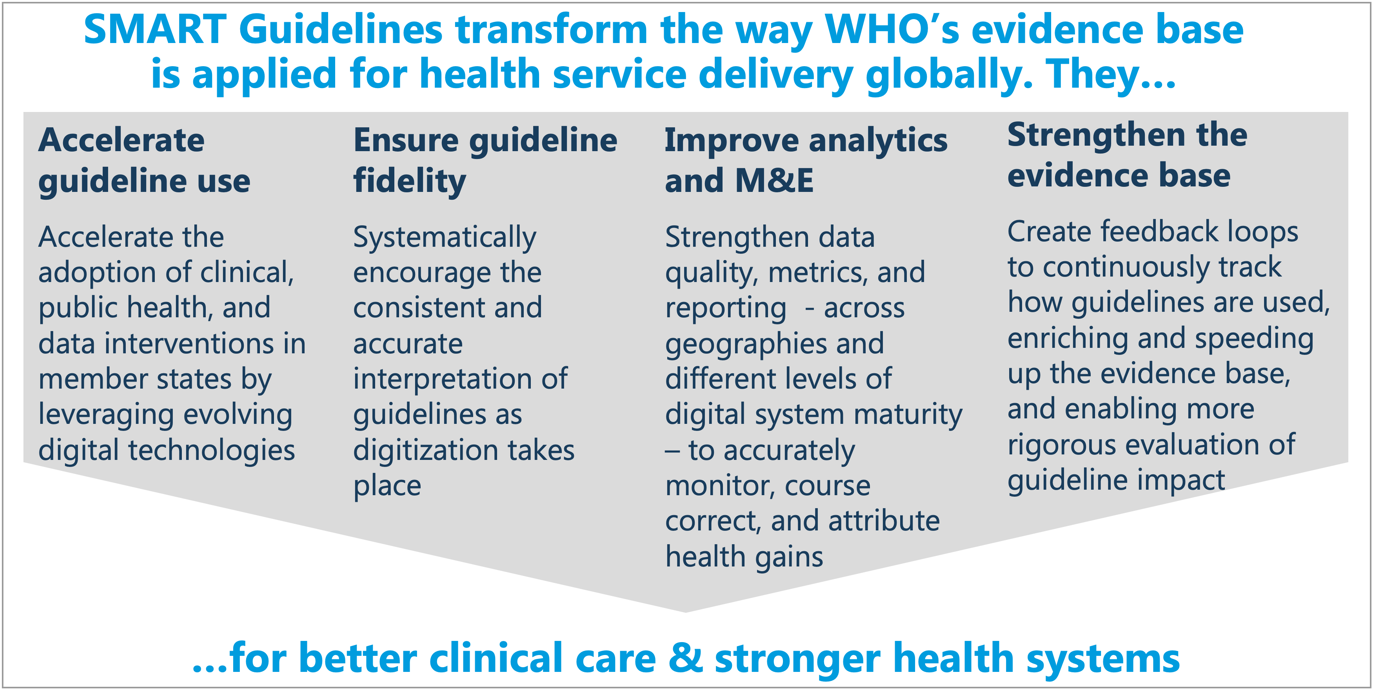 SMART Guidelines transform the way WHO's evidence base is applied for health service delivery globally. They…

Accelerate guideline use

Accelerate the adoption of clinical, public health, and data interventions in member states by leveraging evolving digital technologies

Ensure guideline fidelity

Systematically encourage the consistent and accurate interpretation of guidelines as digitization takes place

Improve analytics and M&E

Strengthen data quality, metrics, and reporting  - across geographies and different levels of digital system maturity – to accurately monitor, course correct, and attribute health gains

Strengthen the evidence base

Create feedback loops to continuously track how guidelines are used, enriching and speeding up the evidence base, and enabling more rigorous evaluation of guideline impact

…for better clinical care & stronger health systems